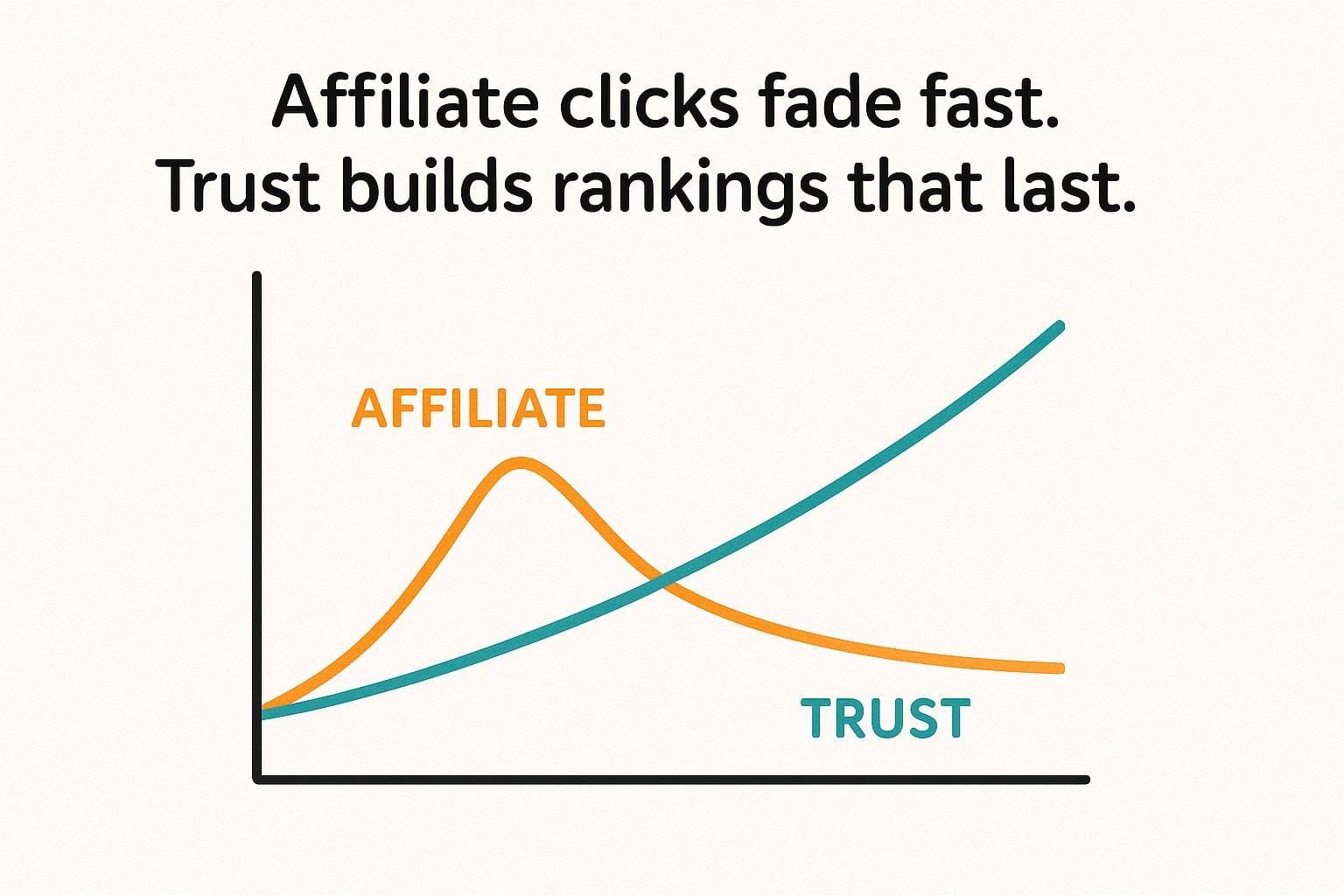 Affiliate clicks fade fast.
Trust builds rankings that last.

AFFILIATE

TRUST